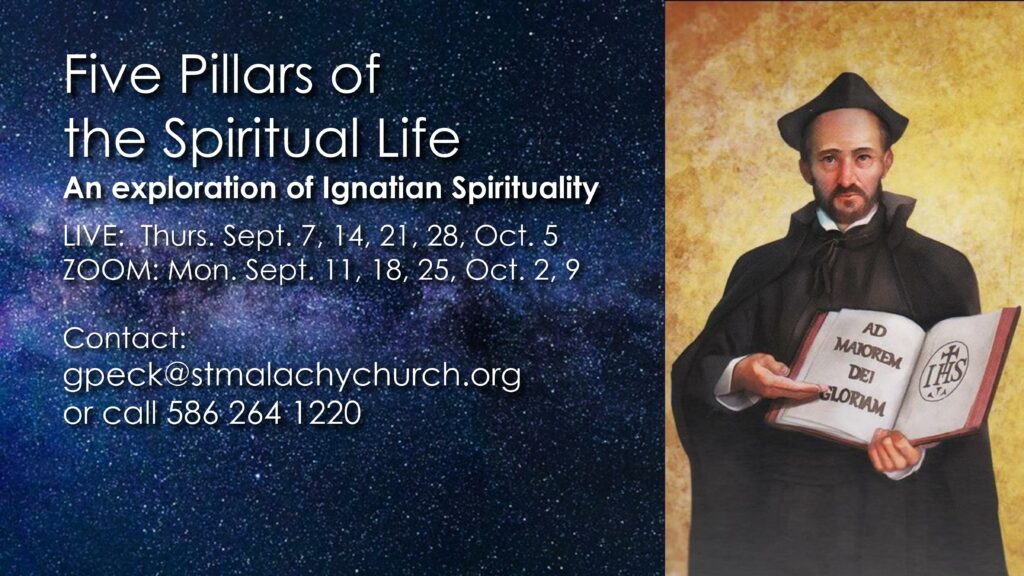 Five Pillars of the Spiritual Life

An exploration of Ignatian Spirituality

LIVE: Thurs. Sept. 7, 14, 21, 28, Oct. 5
ZOOM: Mon. Sept. 11, 18, 25, Oct. 2, 9

Contact:
gpeck@stmalachychurch.org
or call 586 264 1220

AD MAIOREM DEI GLORIAM

IHS